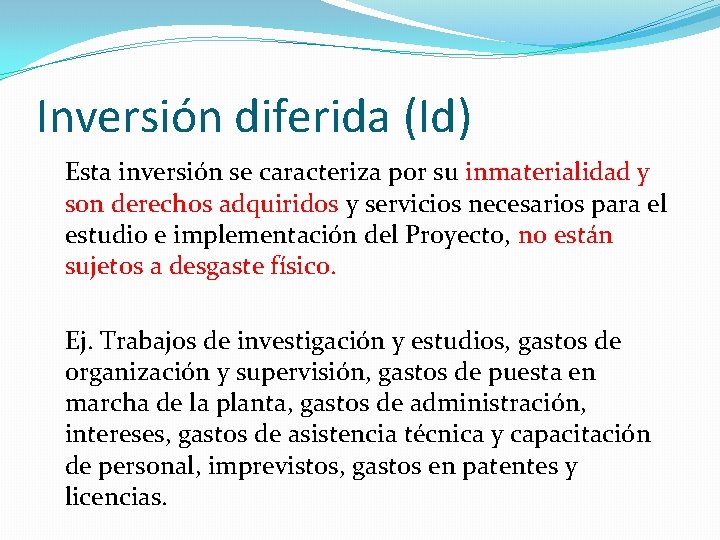 Inversión diferida (Id)

Esta inversión se caracteriza por su inmaterialidad y son derechos adquiridos y servicios necesarios para el estudio e implementación del Proyecto, no están sujetos a desgaste físico.

Ej. Trabajos de investigación y estudios, gastos de organización y supervisión, gastos de puesta en marcha de la planta, gastos de administración, intereses, gastos de asistencia técnica y capacitación de personal, imprevistos, gastos en patentes y licencias.